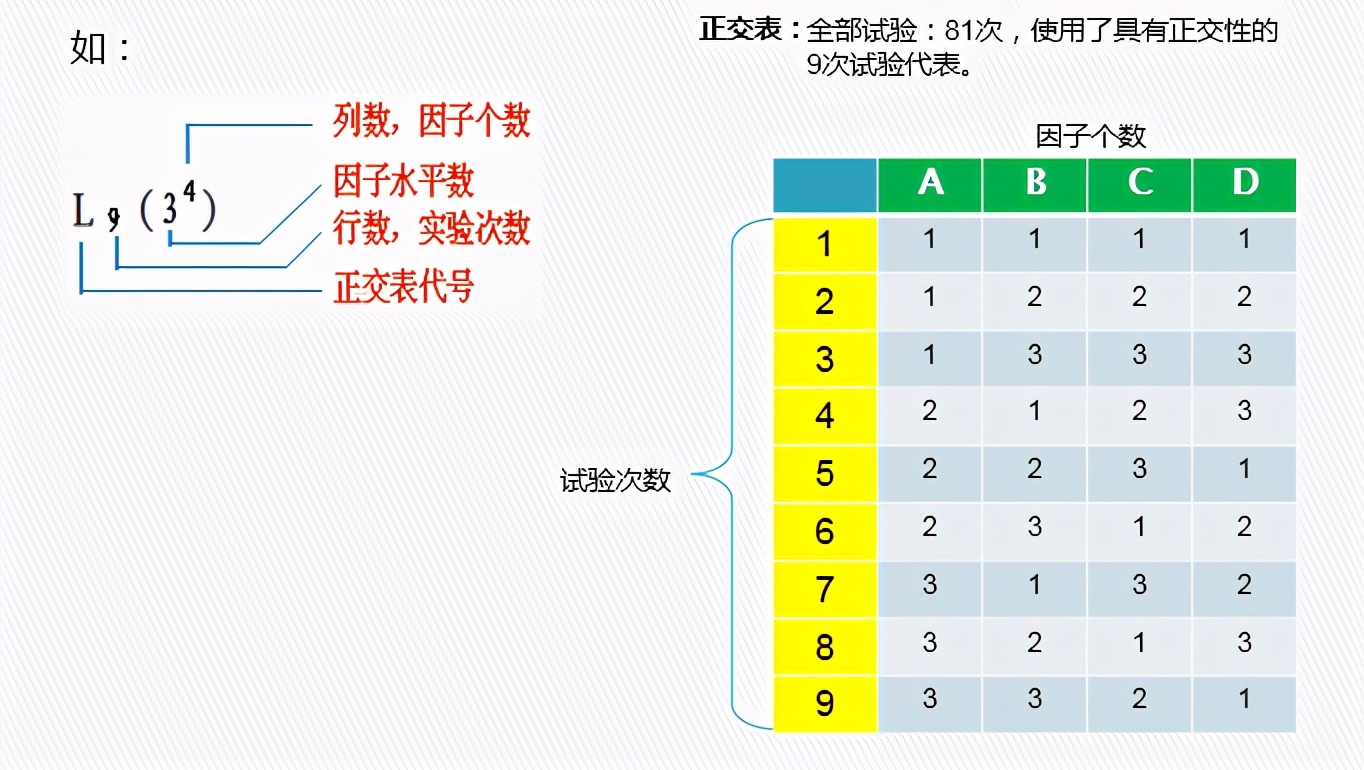 如：

$L_9(3^4)$

列数，因子个数
因子水平数
行数，实验次数
正交表代号

正交表：全部试验：81次，使用了具有正交性的9次试验代表。

因子个数

试验次数

| | A | B | C | D |
|---|---|---|---|---|
| 1 | 1 | 1 | 1 | 1 |
| 2 | 1 | 2 | 2 | 2 |
| 3 | 1 | 3 | 3 | 3 |
| 4 | 2 | 1 | 2 | 3 |
| 5 | 2 | 2 | 3 | 1 |
| 6 | 2 | 3 | 1 | 2 |
| 7 | 3 | 1 | 3 | 2 |
| 8 | 3 | 2 | 1 | 3 |
| 9 | 3 | 3 | 2 | 1 |